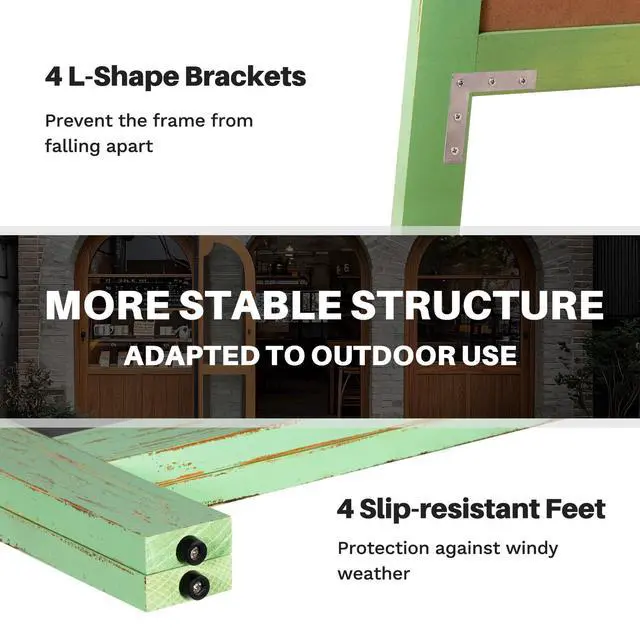 4 L-Shape Brackets

Prevent the frame from falling apart

MORE STABLE STRUCTURE

ADAPTED TO OUTDOOR USE

4 Slip-resistant Feet

Protection against windy weather